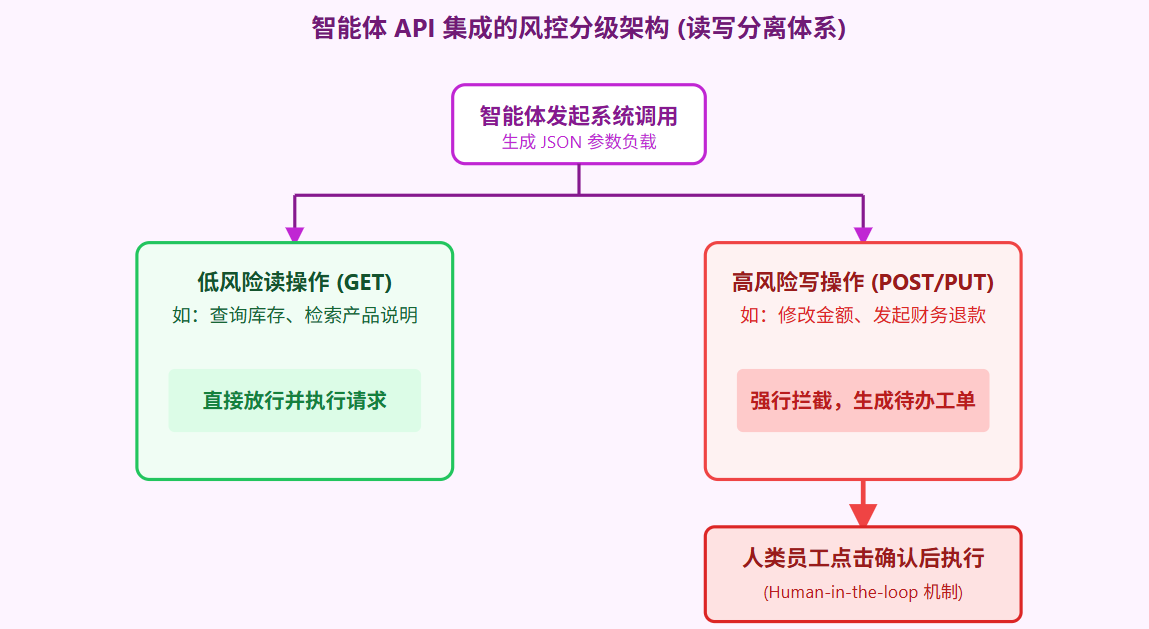 智能体 API 集成的风控分级架构 (读写分离体系)

智能体发起系统调用
生成 JSON 参数负载

低风险读操作 (GET)
如：查询库存、检索产品说明

直接放行并执行请求

高风险写操作 (POST/PUT)
如：修改金额、发起财务退款

强行拦截，生成待办工单

人类员工点击确认后执行
(Human-in-the-loop 机制)